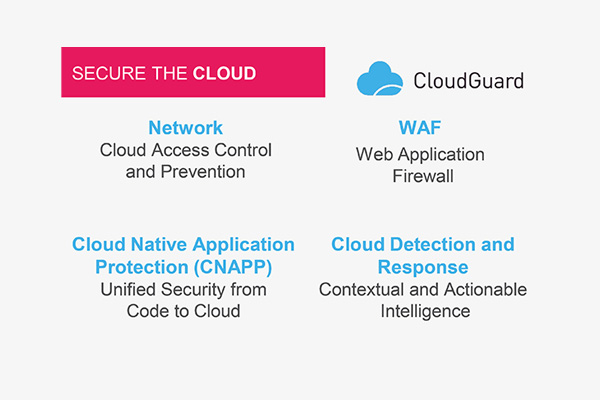 SECURE THE CLOUD

CloudGuard

Network
Cloud Access Control and Prevention

WAF
Web Application Firewall

Cloud Native Application Protection (CNAPP)
Unified Security from Code to Cloud

Cloud Detection and Response
Contextual and Actionable Intelligence